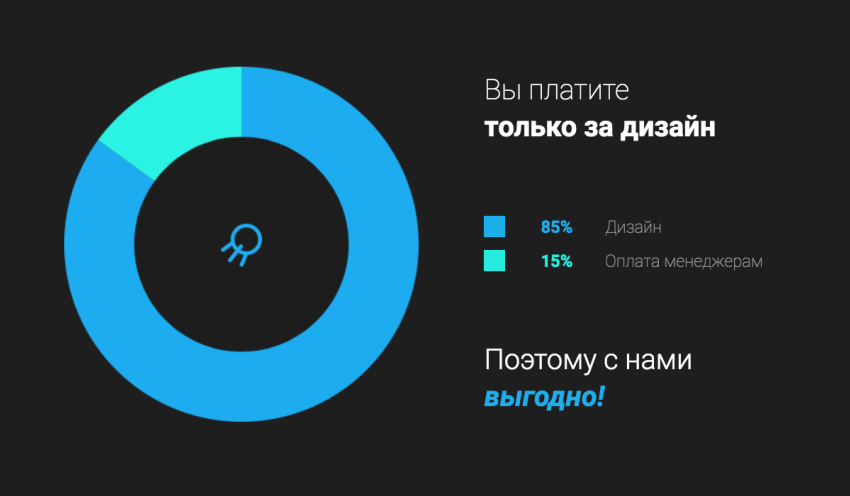 Вы платите
только за дизайн

85% Дизайн
15% Оплата менеджерам

Поэтому с нами
выгодно!